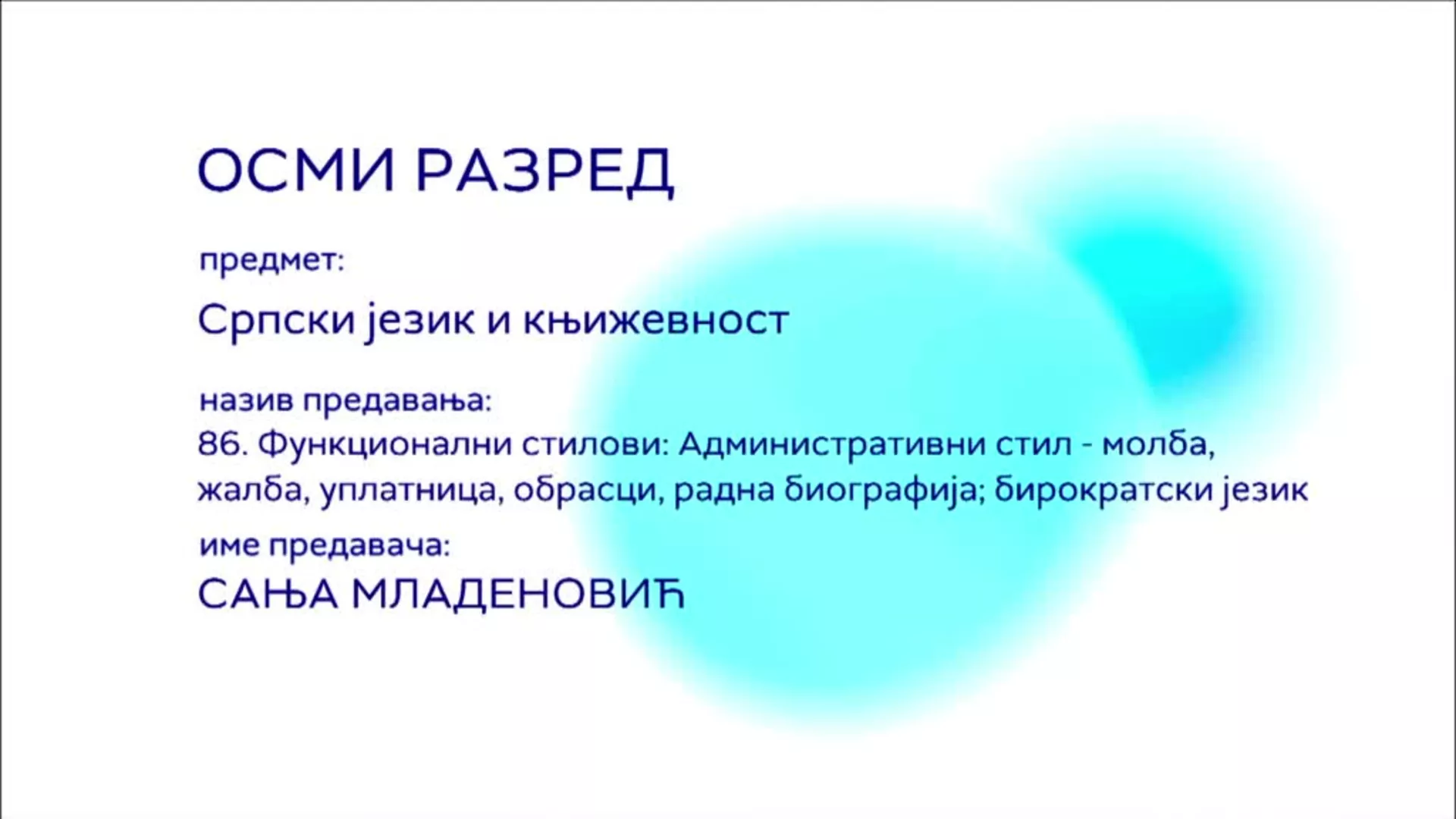 ОСМИ РАЗРЕД

предмет:

Српски језик и књижевност

назив предавања:

86. Функционални стилови: Административни стил - молба, жалба, уплатница, обрасци, радна биографија; бирократски језик

име предавача:

САЊА МЛАДЕНОВИЋ